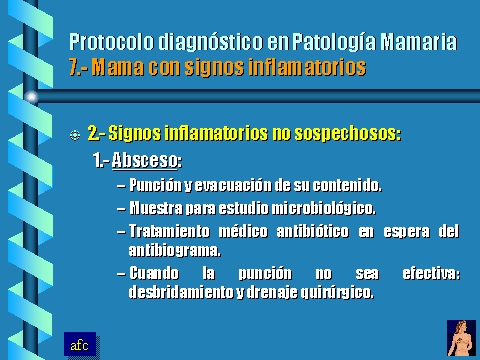 Protocolo diagnóstico en Patología Mamaria
7.- Mama con signos inflamatorios

2.- Signos inflamatorios no sospechosos:

1.- Absceso:

– Punción y evacuación de su contenido.

– Muestra para estudio microbiológico.

– Tratamiento médico antibiótico en espera del antibiograma.

– Cuando la punción no sea efectiva: desbridamiento y drenaje quirúrgico.

afc